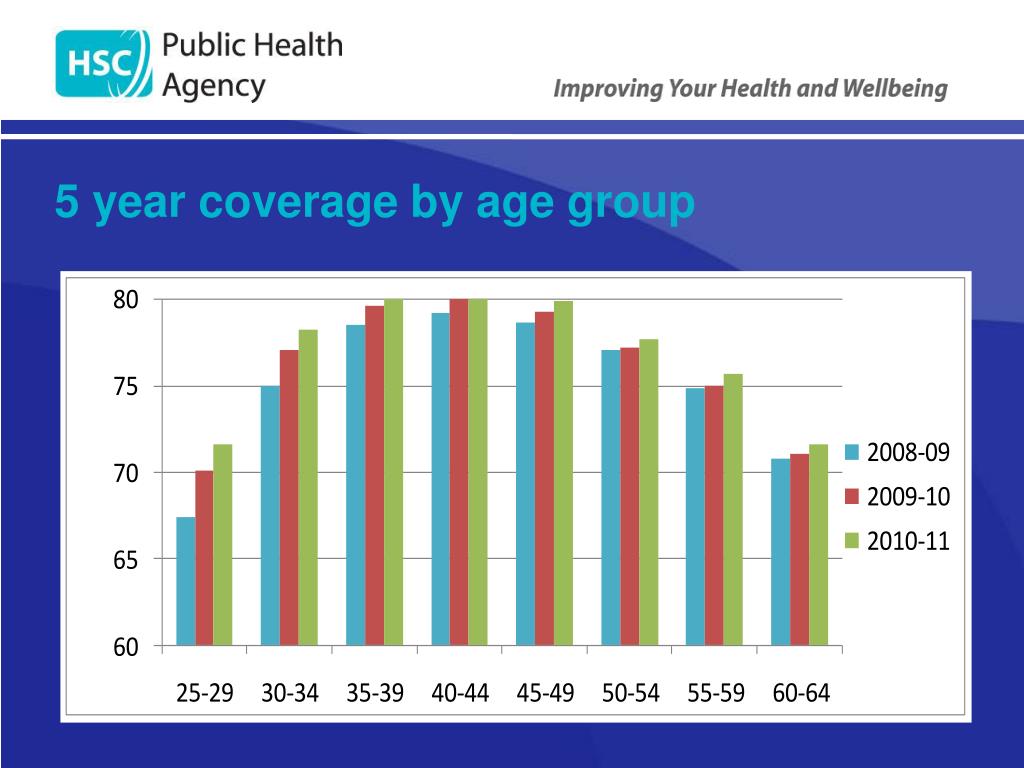 HSC Public Health Agency

Improving Your Health and Wellbeing

5 year coverage by age group

80
75
70
65
60

25-29 30-34 35-39 40-44 45-49 50-54 55-59 60-64

2008-09
2009-10
2010-11